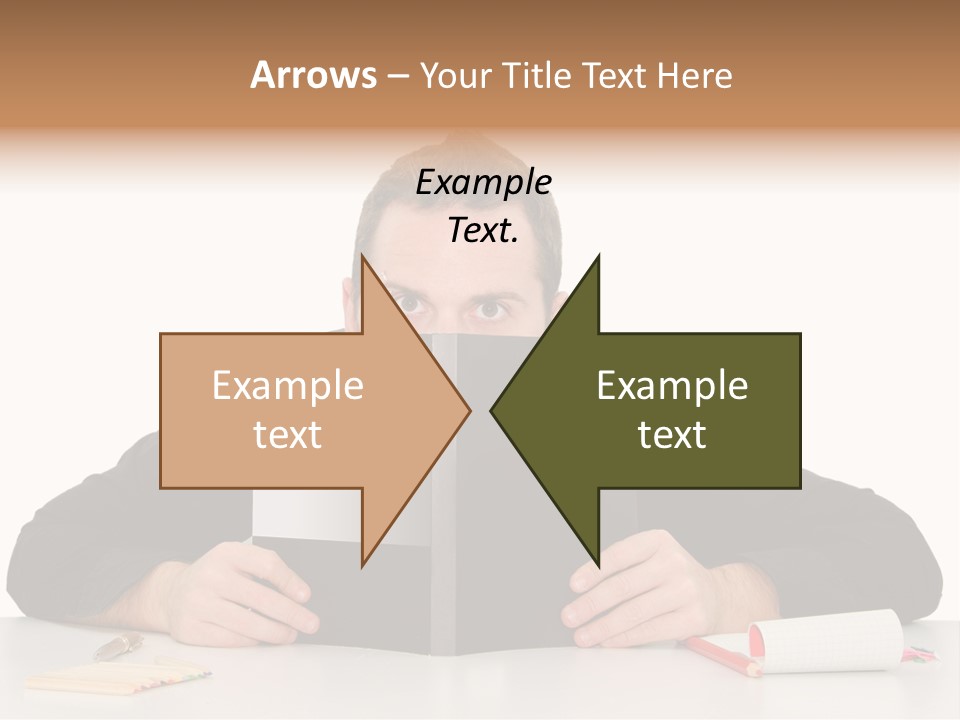 Arrows – Your Title Text Here

Example Text.

Example text

Example text